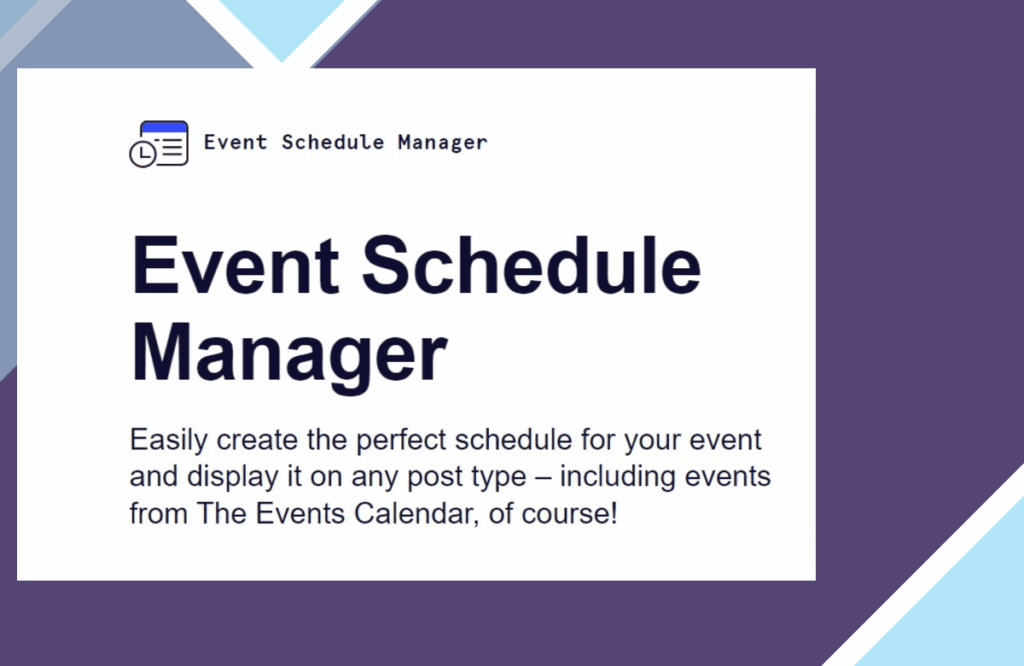 Event Schedule Manager

Event Schedule Manager

Easily create the perfect schedule for your event and display it on any post type – including events from The Events Calendar, of course!